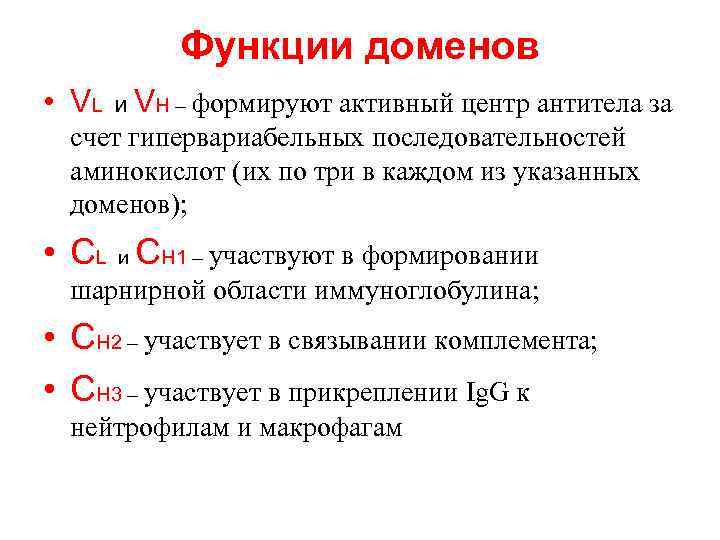 Функции доменов

• $V_L$ и $V_H$ – формируют активный центр антитела за счет гипервариабельных последовательностей аминокислот (их по три в каждом из указанных доменов);

• $C_L$ и $C_{H1}$ – участвуют в формировании шарнирной области иммуноглобулина;

• $C_{H2}$ – участвует в связывании комплемента;

• $C_{H3}$ – участвует в прикреплении IgG к нейтрофилам и макрофагам